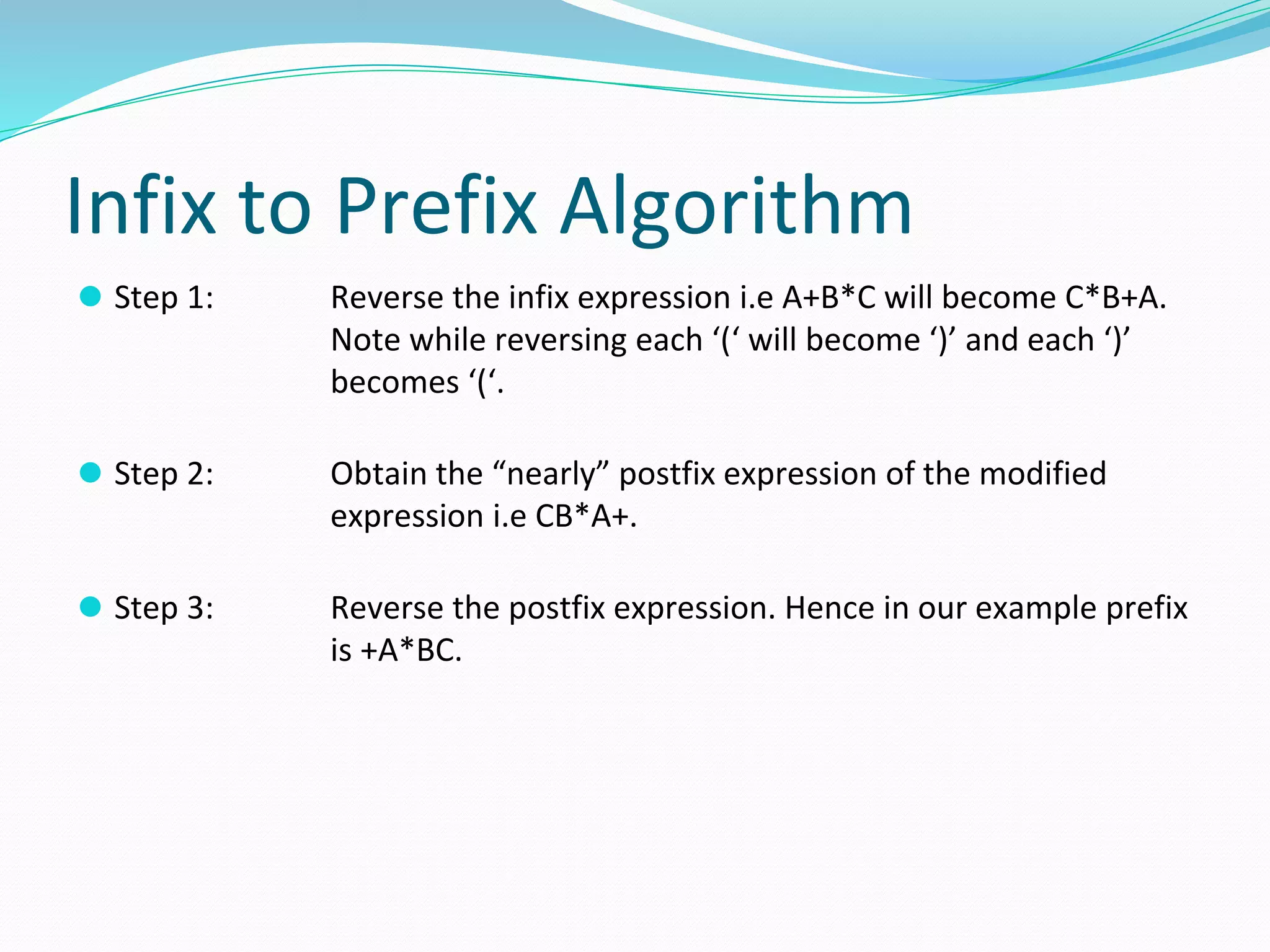 Infix to Prefix Algorithm

Step 1: Reverse the infix expression i.e A+B*C will become C*B+A. Note while reversing each ‘(‘ will become ‘)’ and each ‘)’ becomes ‘(‘.

Step 2: Obtain the “nearly” postfix expression of the modified expression i.e CB*A+.

Step 3: Reverse the postfix expression. Hence in our example prefix is +A*BC.